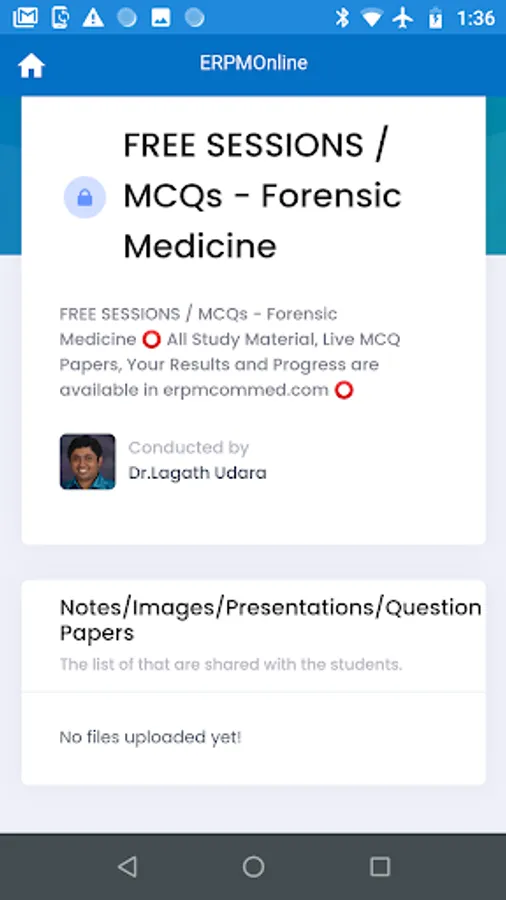 1:36

ERPMOnline

FREE SESSIONS / MCQs - Forensic Medicine

FREE SESSIONS / MCQs - Forensic Medicine ⭕ All Study Material, Live MCQ Papers, Your Results and Progress are available in erpmcommed.com ⭕

Conducted by
Dr.Lagath Udara

Notes/Images/Presentations/Question Papers
The list of that are shared with the students.

No files uploaded yet!